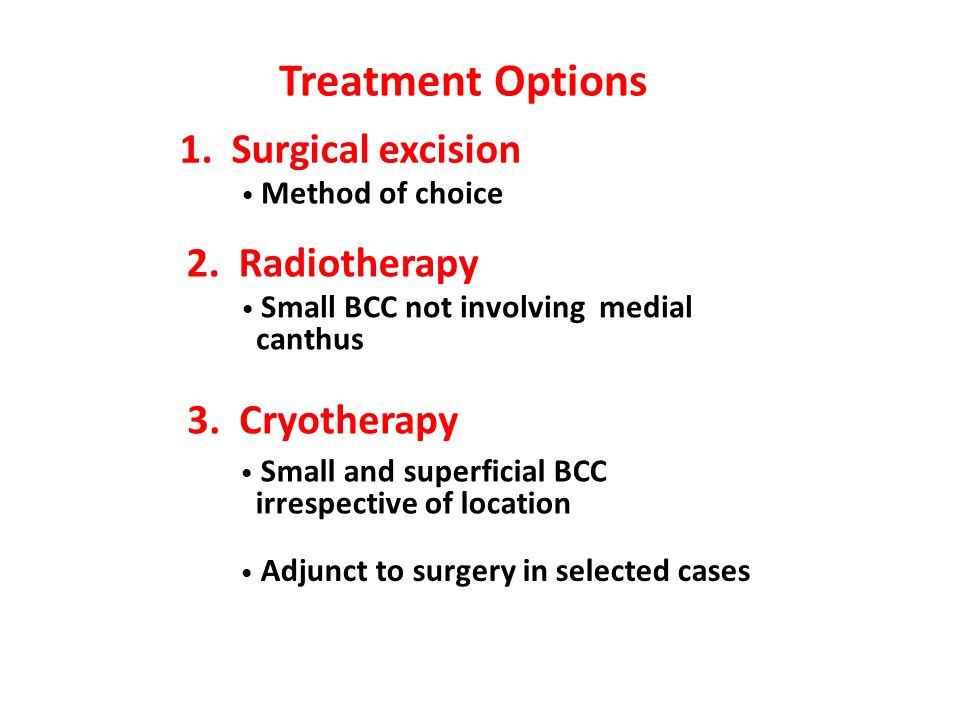 Treatment Options

1. Surgical excision

• Method of choice

2. Radiotherapy

• Small BCC not involving medial canthus

3. Cryotherapy

• Small and superficial BCC irrespective of location

• Adjunct to surgery in selected cases